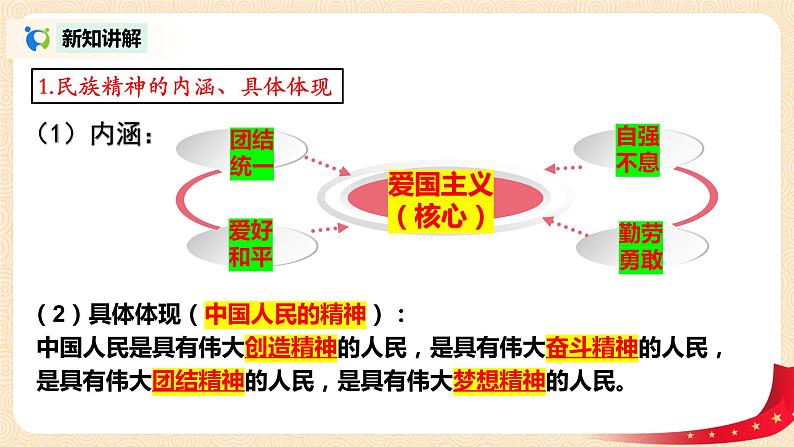 新知讲解

1.民族精神的内涵、具体体现

（1）内涵：

团结统一

爱好和平

爱国主义（核心）

自强不息

勤劳勇敢

（2）具体体现（中国人民的精神）：

中国人民是具有伟大创造精神的人民，是具有伟大奋斗精神的人民，是具有伟大团结精神的人民，是具有伟大梦想精神的人民。